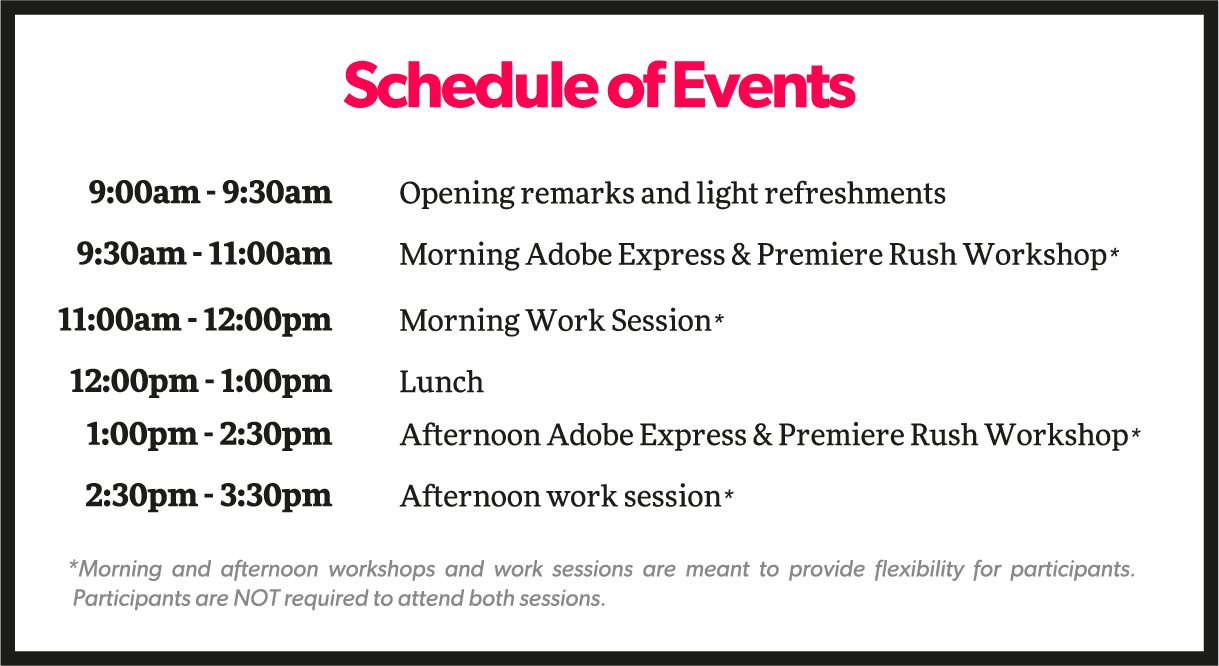 Schedule of Events

| | |
|---|---|
| 9:00am - 9:30am | Opening remarks and light refreshments |
| 9:30am - 11:00am | Morning Adobe Express & Premiere Rush Workshop* |
| 11:00am - 12:00pm | Morning Work Session* |
| 12:00pm - 1:00pm | Lunch |
| 1:00pm - 2:30pm | Afternoon Adobe Express & Premiere Rush Workshop* |
| 2:30pm - 3:30pm | Afternoon work session* |

*Morning and afternoon workshops and work sessions are meant to provide flexibility for participants. Participants are NOT required to attend both sessions.